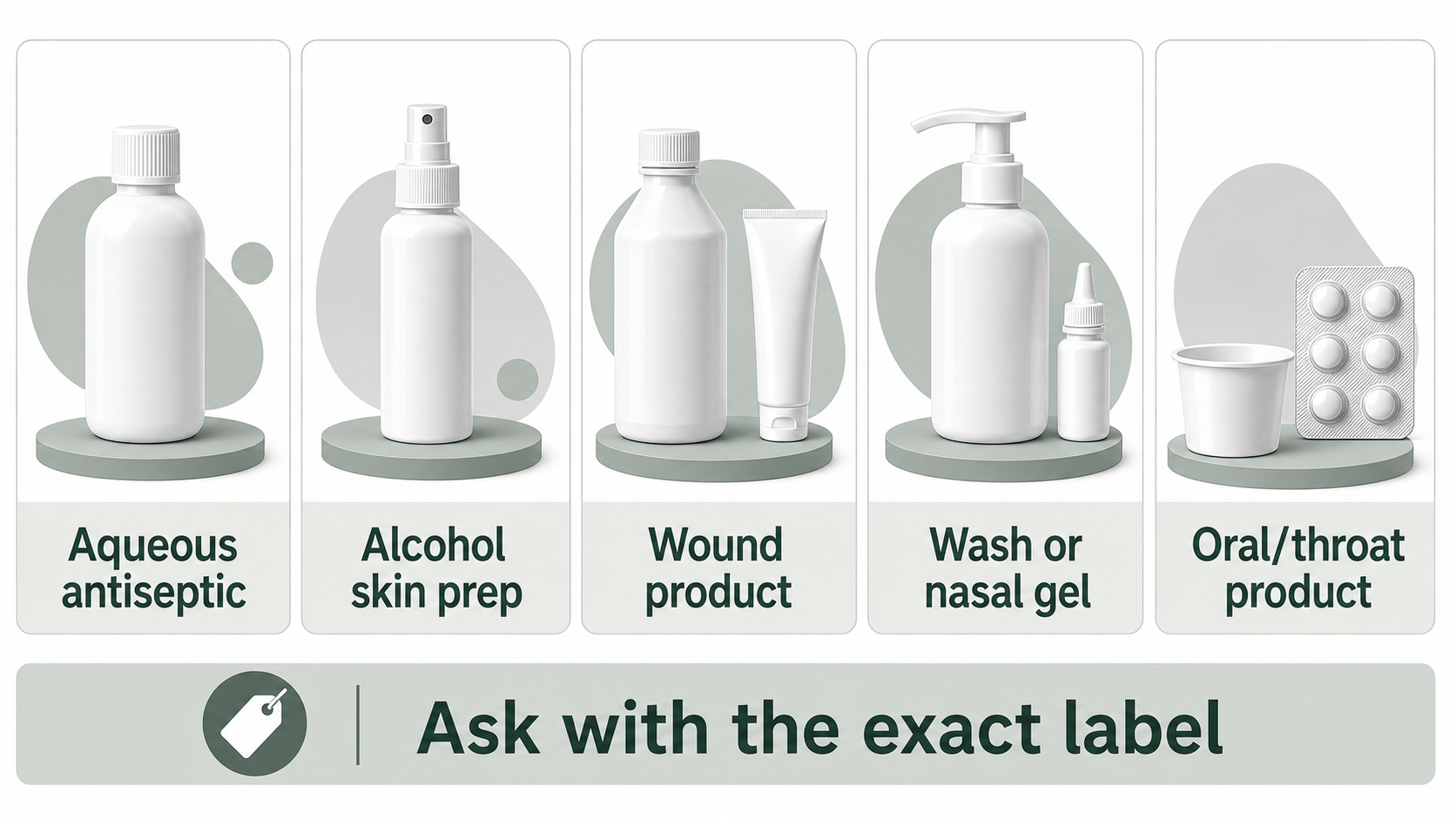 Aqueous antiseptic

Alcohol skin prep

Wound product

Wash or nasal gel

Oral/throat product

Ask with the exact label